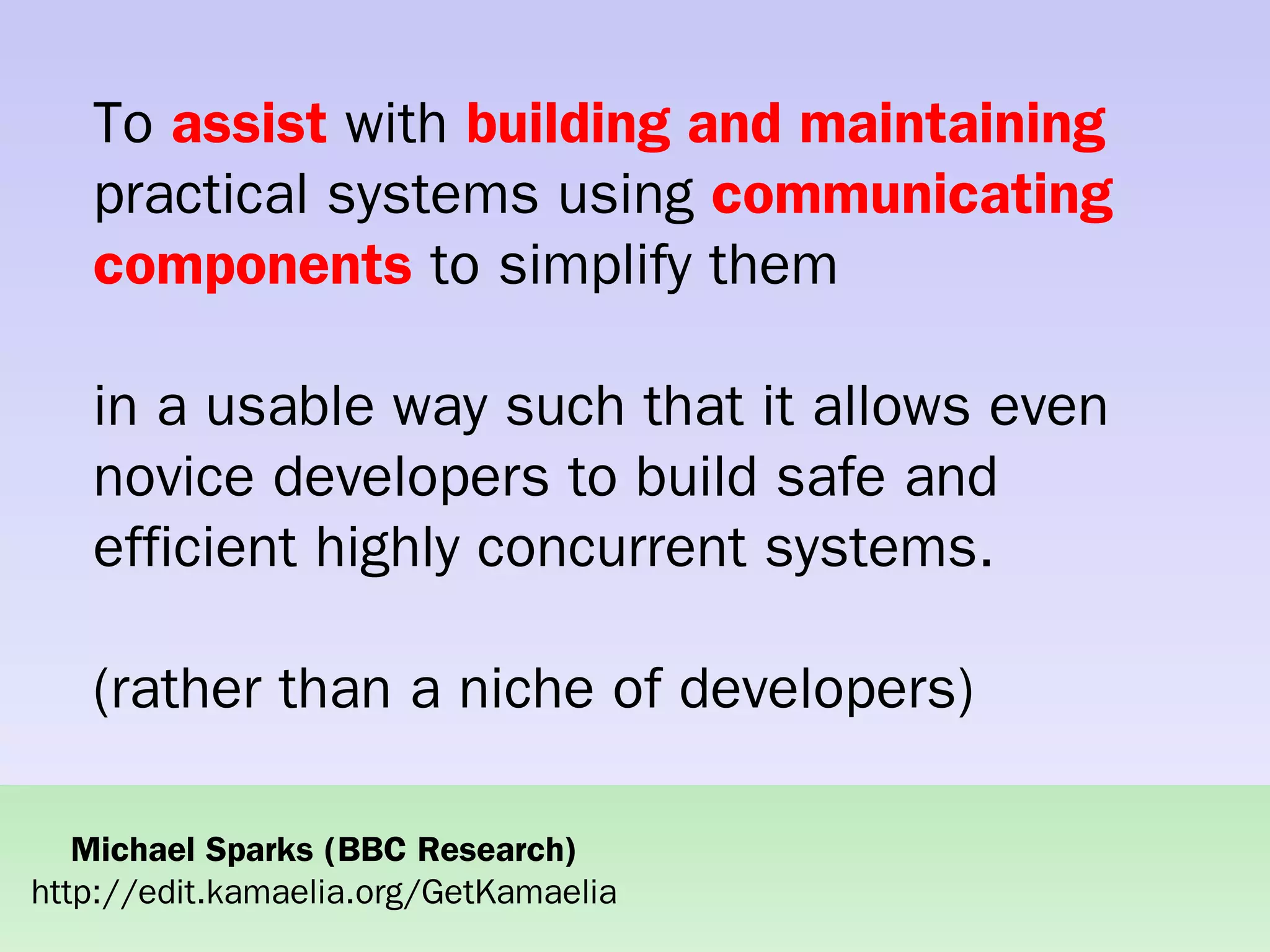 To assist with building and maintaining practical systems using communicating components to simplify them

in a usable way such that it allows even novice developers to build safe and efficient highly concurrent systems.

(rather than a niche of developers)

Michael Sparks (BBC Research)
http://edit.kamaelia.org/GetKamaelia